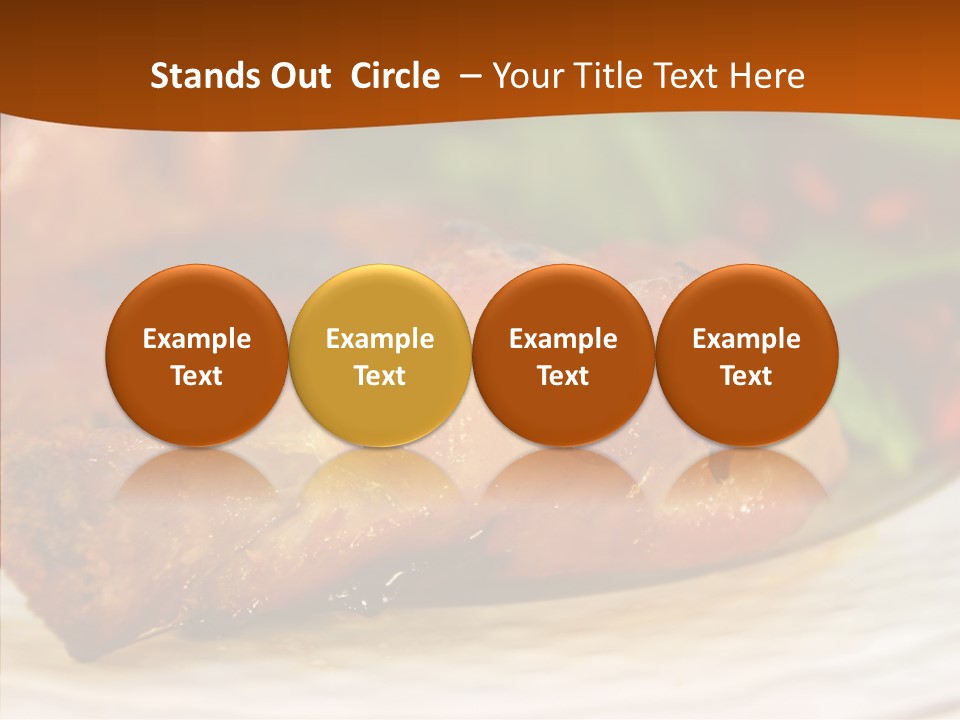 Stands Out Circle – Your Title Text Here

Example Text

Example Text

Example Text

Example Text